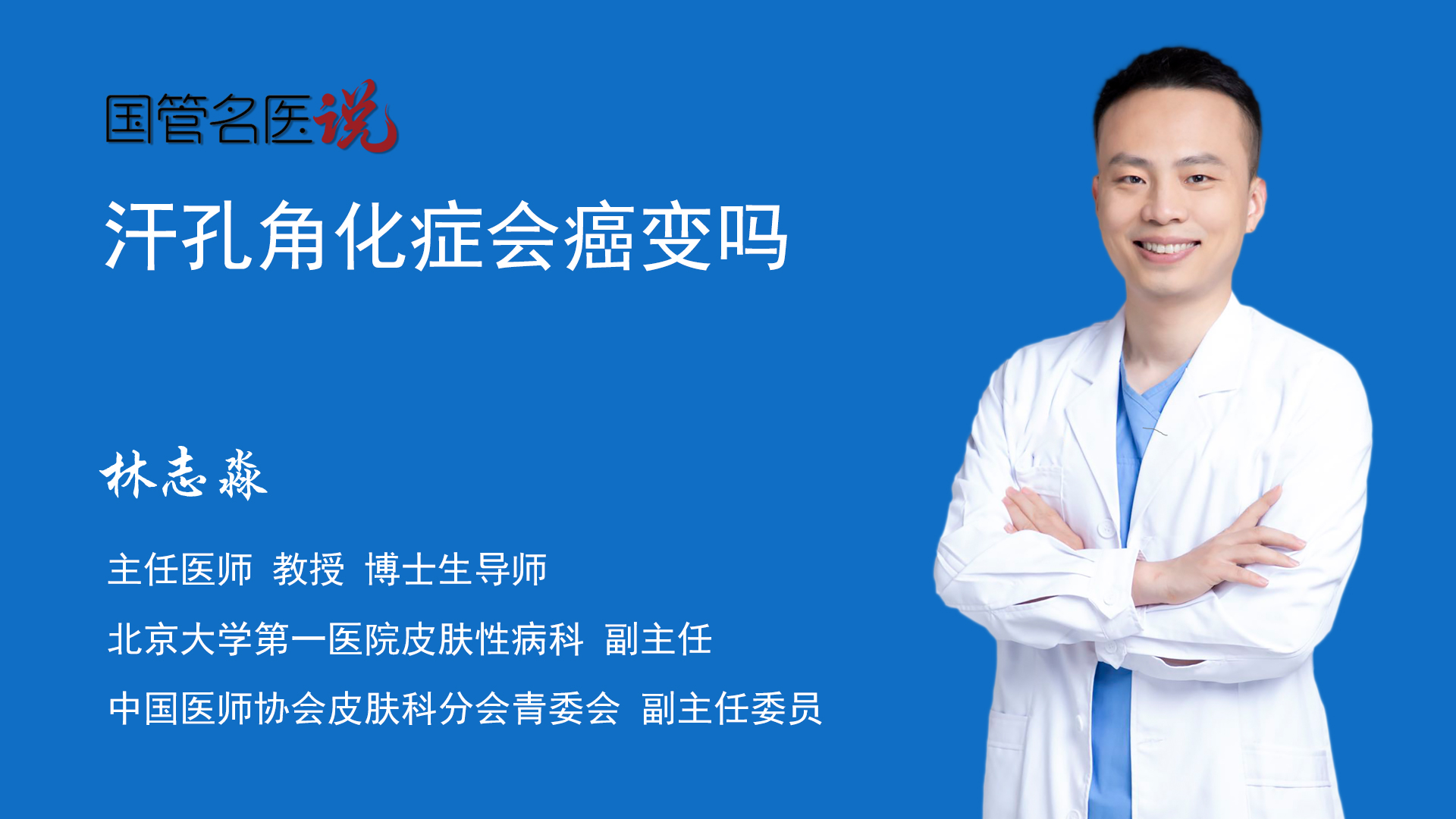 国管名医说

汗孔角化症会癌变吗

林志淼

主任医师 教授 博士生导师

北京大学第一医院皮肤性病科 副主任

中国医师协会皮肤科分会青委会 副主任委员